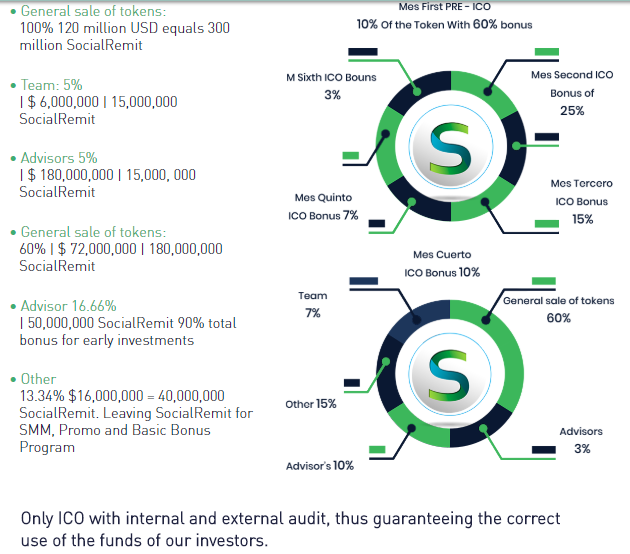 • General sale of tokens:
100% 120 million USD equals 300 million SocialRemit

• Team: 5%
| $ 6,000,000 | 15,000,000 SocialRemit

• Advisors 5%
| $ 180,000,000 | 15,000, 000 SocialRemit

• General sale of tokens:
60% | $ 72,000,000 | 180,000,000 SocialRemit

• Advisor 16.66%
| 50,000,000 SocialRemit 90% total bonus for early investments

• Other
13.34% $16,000,000 = 40,000,000 SocialRemit. Leaving SocialRemit for SMM, Promo and Basic Bonus Program

Mes First PRE - ICO
10% Of the Token With 60% bonus

M Sixth ICO Bouns
3%

Mes Second ICO
Bonus of
25%

Mes Tercero
ICO Bonus
15%

Mes Quinto
ICO Bonus 7%

Mes Cuerto
ICO Bonus 10%

S

Team
7%

General sale of tokens
60%

Other 15%

Advisors
3%

Advisor's 10%

S

Only ICO with internal and external audit, thus guaranteeing the correct use of the funds of our investors.